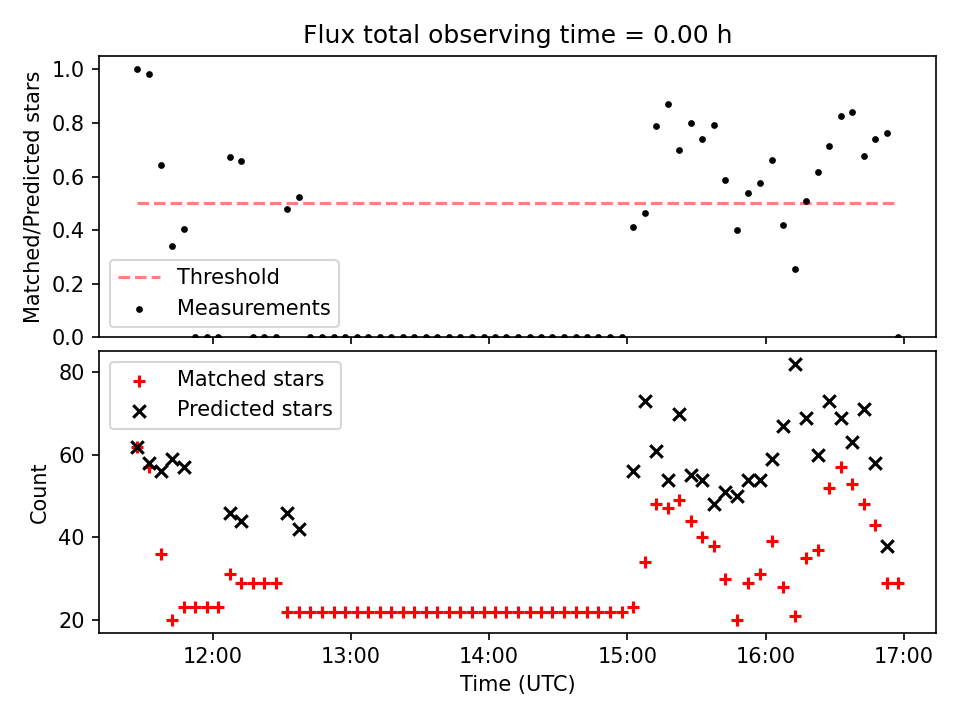 Flux total observing time = 0.00 h

Matched/Predicted stars

1.0
0.8
0.6
0.4
0.2
0.0

Threshold
Measurements

Count

80
60
40
20

Matched stars
Predicted stars

12:00
13:00
14:00
15:00
16:00
17:00

Time (UTC)